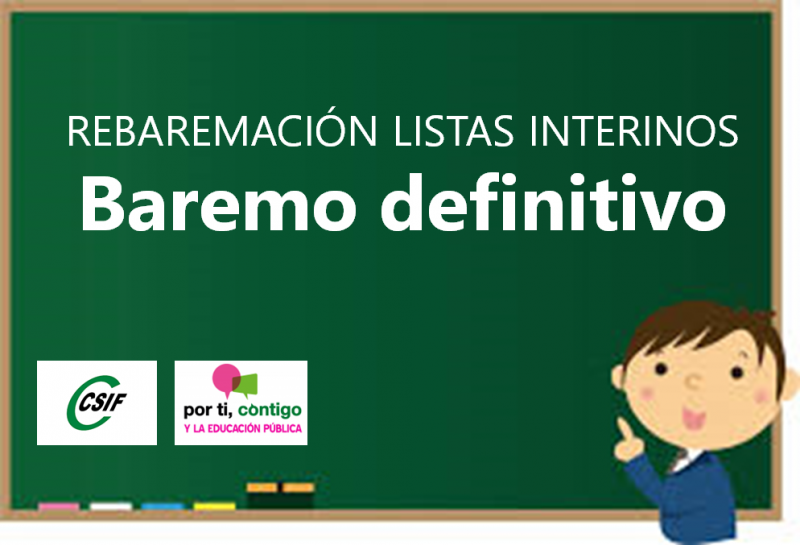 REBAREMACIÓN LISTAS INTERINOS
Baremo definitivo

CSIF

por ti, contigo
Y LA EDUCACIÓN PÚBLICA